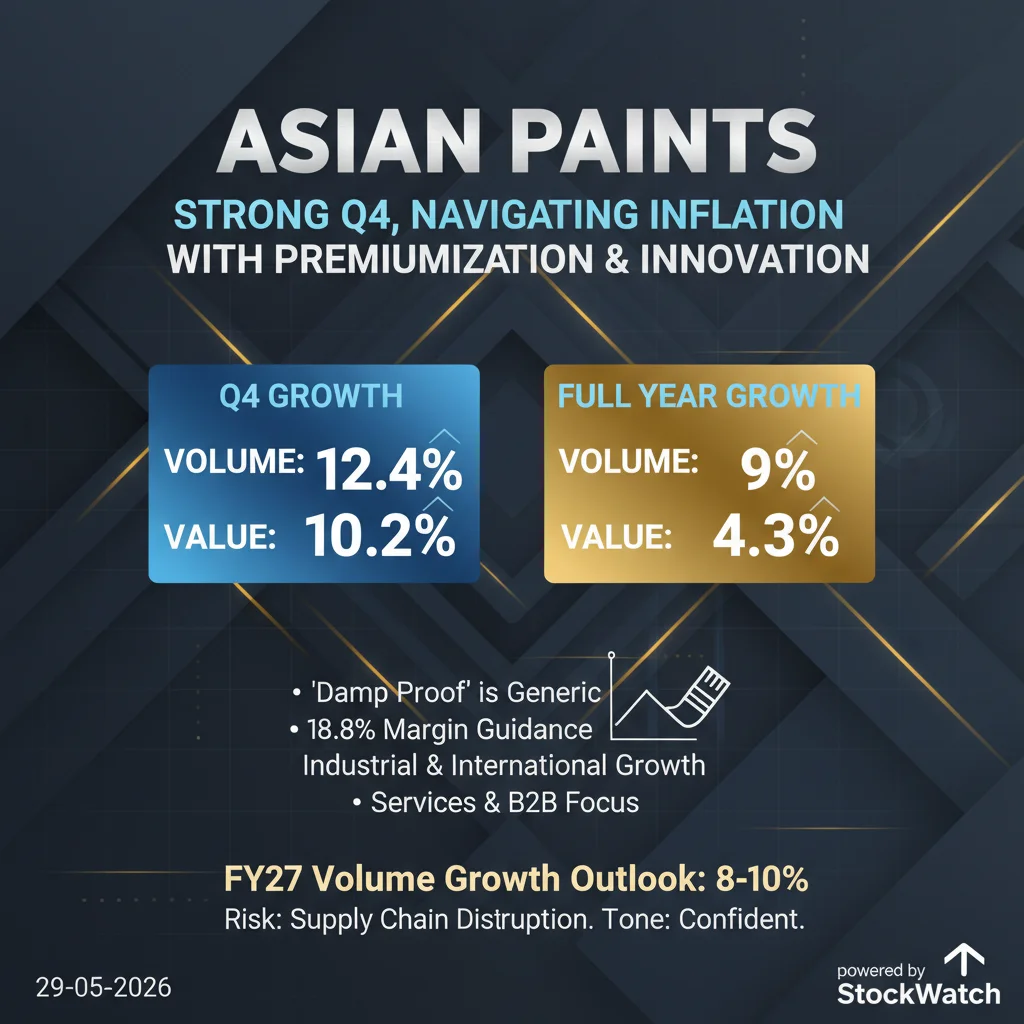 ASIAN PAINTS

STRONG Q4, NAVIGATING INFLATION WITH PREMIUMIZATION & INNOVATION

Q4 GROWTH
VOLUME: 12.4%
VALUE: 10.2%

FULL YEAR GROWTH
VOLUME: 9%
VALUE: 4.3%

• 'Damp Proof' is Generic
• 18.8% Margin Guidance
Industrial & International Growth
• Services & B2B Focus

FY27 Volume Growth Outlook: 8-10%
Risk: Supply Chain Distruption. Tone: Confident.

29-05-2026

powered by
StockWatch